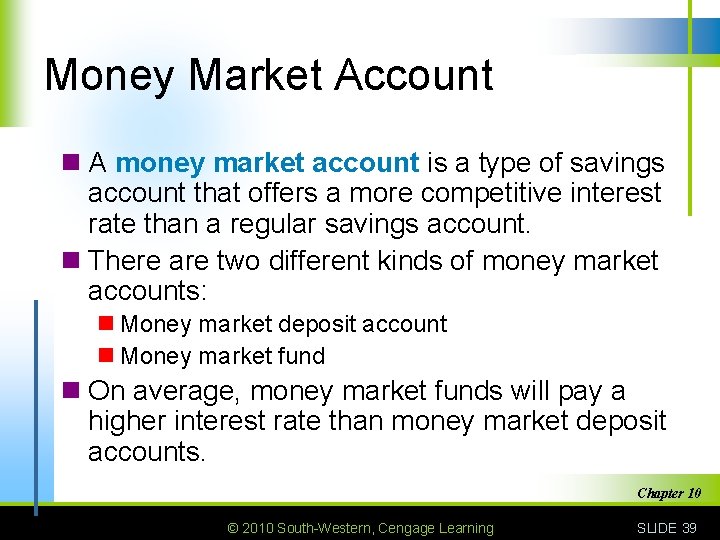 Money Market Account

A money market account is a type of savings account that offers a more competitive interest rate than a regular savings account.

There are two different kinds of money market accounts:

Money market deposit account

Money market fund

On average, money market funds will pay a higher interest rate than money market deposit accounts.

Chapter 10

© 2010 South-Western, Cengage Learning

SLIDE 39